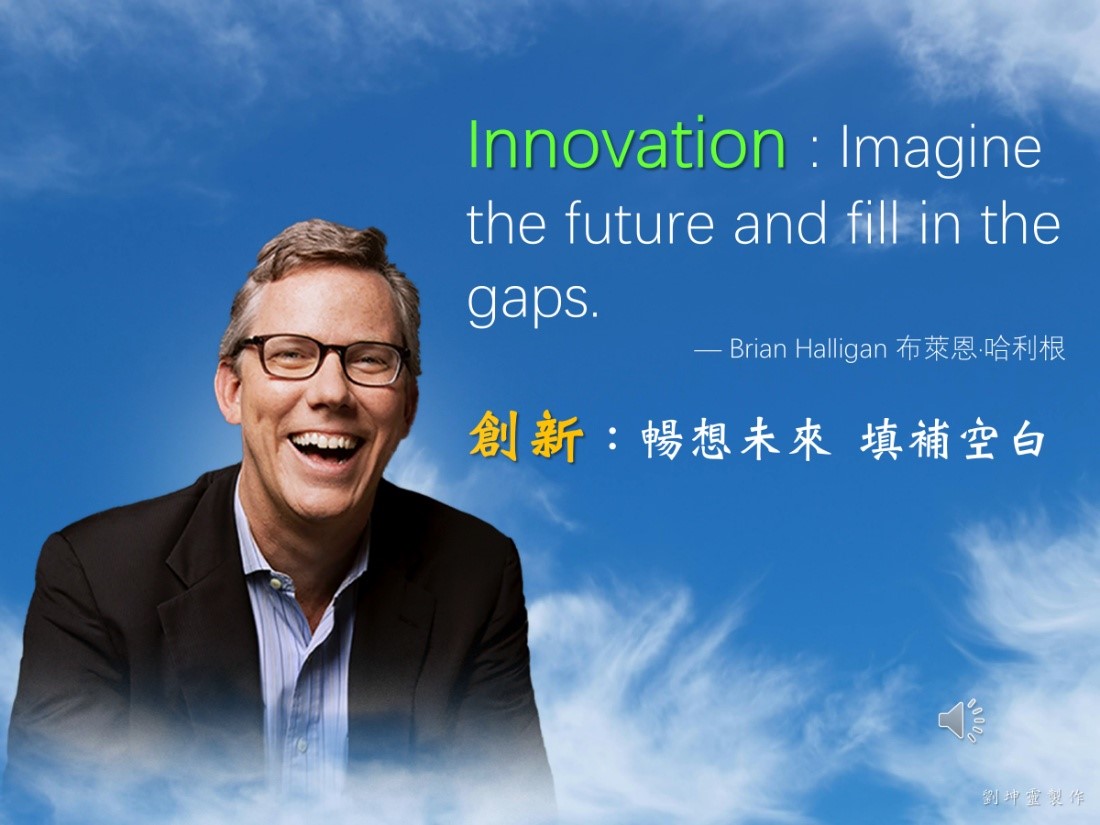 Innovation : Imagine the future and fill in the gaps.

— Brian Halligan 布萊恩·哈利根

創新：暢想未來 填補空白

劉坤靈製作